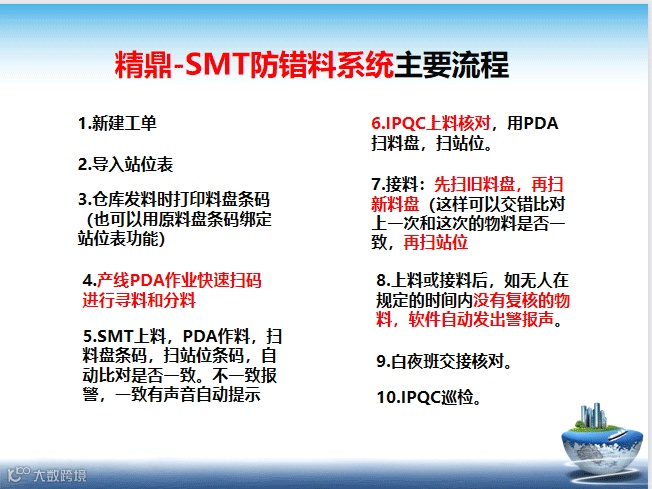 精鼎-SMT防错料系统主要流程

1.新建工单

2.导入站位表

3.仓库发料时打印料盘条码（也可以用原料盘条码绑定站位表功能）

4.产线PDA作业快速扫码进行寻料和分料

5.SMT上料，PDA作料，扫料盘条码，扫站位条码，自动比对是否一致。不一致报警，一致有声音自动提示

6.IPQC上料核对，用PDA扫料盘，扫站位。

7.接料：先扫旧料盘，再扫新料盘（这样可以交错比对上一次和这次的物料是否一致，再扫站位

8.上料或接料后，如无人在规定的时间内没有复核的物料，软件自动发出警报声。

9.白夜班交接核对。

10.IPQC巡检。

大数跨境